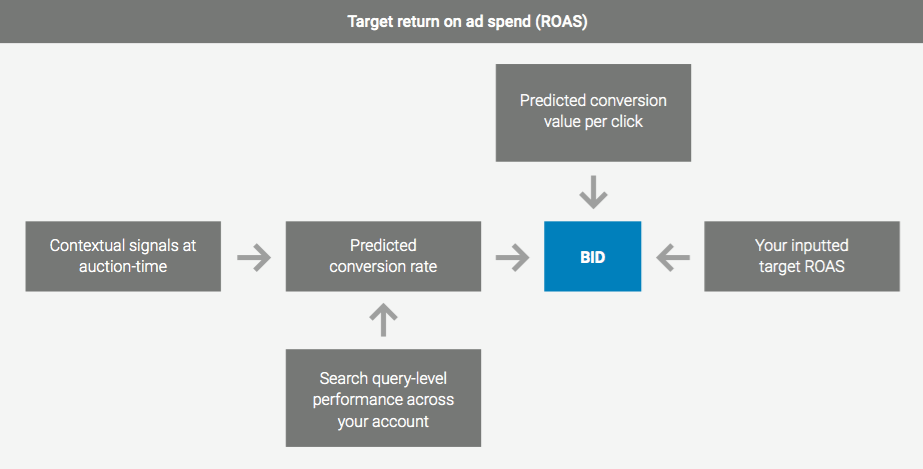 Target return on ad spend (ROAS)

Predicted conversion value per click

Contextual signals at auction-time

Predicted conversion rate

BID

Your inputted target ROAS

Search query-level performance across your account